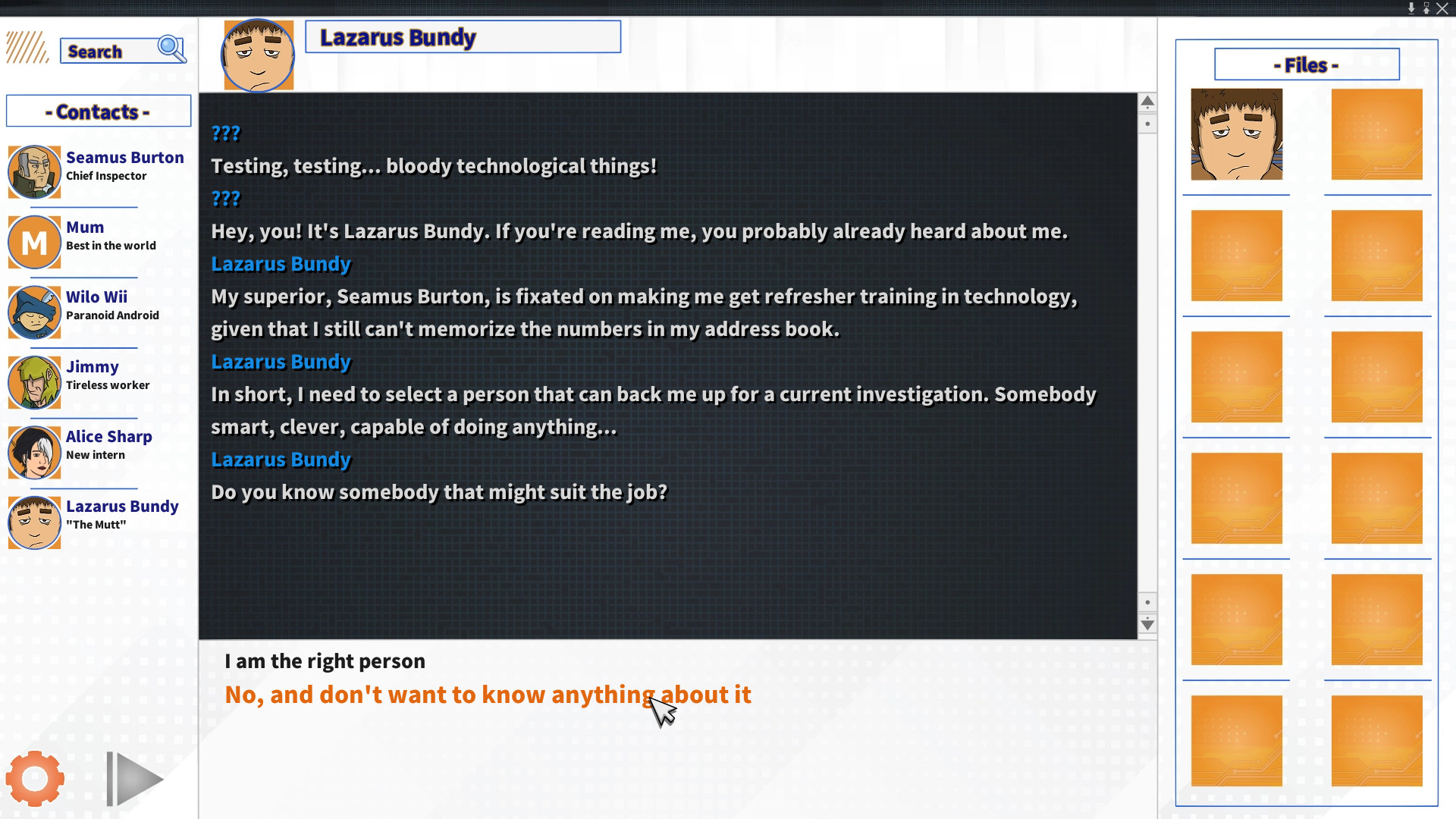 Search

- Contacts -

Seamus Burton
Chief Inspector

M
Mum
Best in the world

Wilo Wii
Paranoid Android

Jimmy
Tireless worker

Alice Sharp
New intern

Lazarus Bundy
"The Mutt"

Lazarus Bundy

???
Testing, testing... bloody technological things!
???
Hey, you! It's Lazarus Bundy. If you're reading me, you probably already heard about me.
Lazarus Bundy
My superior, Seamus Burton, is fixated on making me get refresher training in technology, given that I still can't memorize the numbers in my address book.
Lazarus Bundy
In short, I need to select a person that can back me up for a current investigation. Somebody smart, clever, capable of doing anything...
Lazarus Bundy
Do you know somebody that might suit the job?

I am the right person
No, and don't want to know anything about it

- Files -